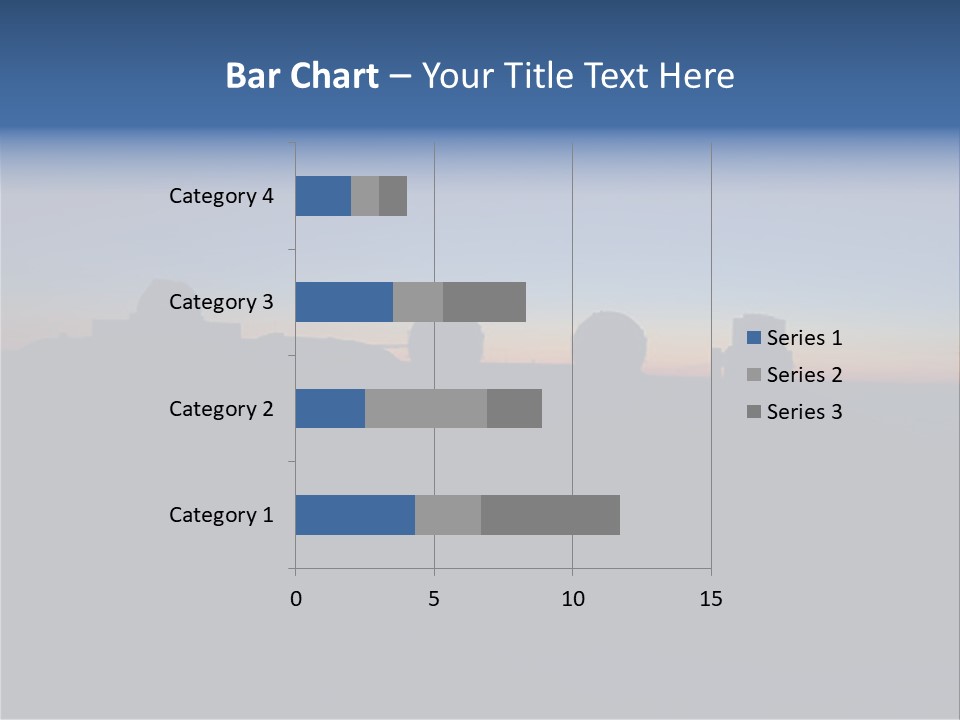 Bar Chart – Your Title Text Here

Category 4
Category 3
Category 2
Category 1

0
5
10
15

Series 1
Series 2
Series 3